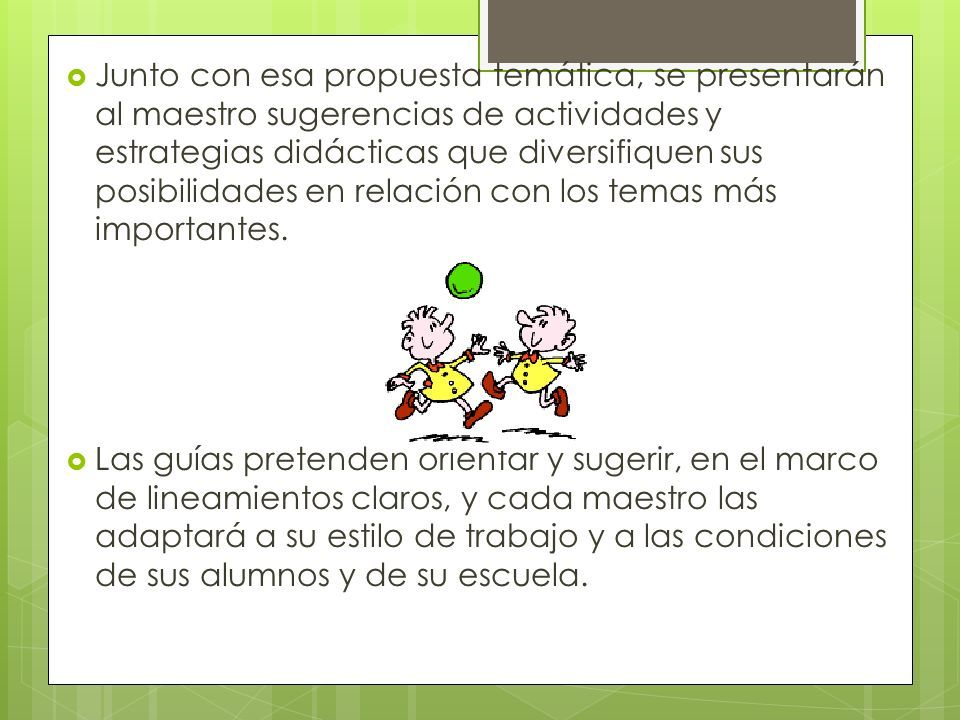 Junto con esa propuesta temática, se presentarán al maestro sugerencias de actividades y estrategias didácticas que diversifiquen sus posibilidades en relación con los temas más importantes.

Las guías pretenden orientar y sugerir, en el marco de lineamientos claros, y cada maestro las adaptará a su estilo de trabajo y a las condiciones de sus alumnos y de su escuela.